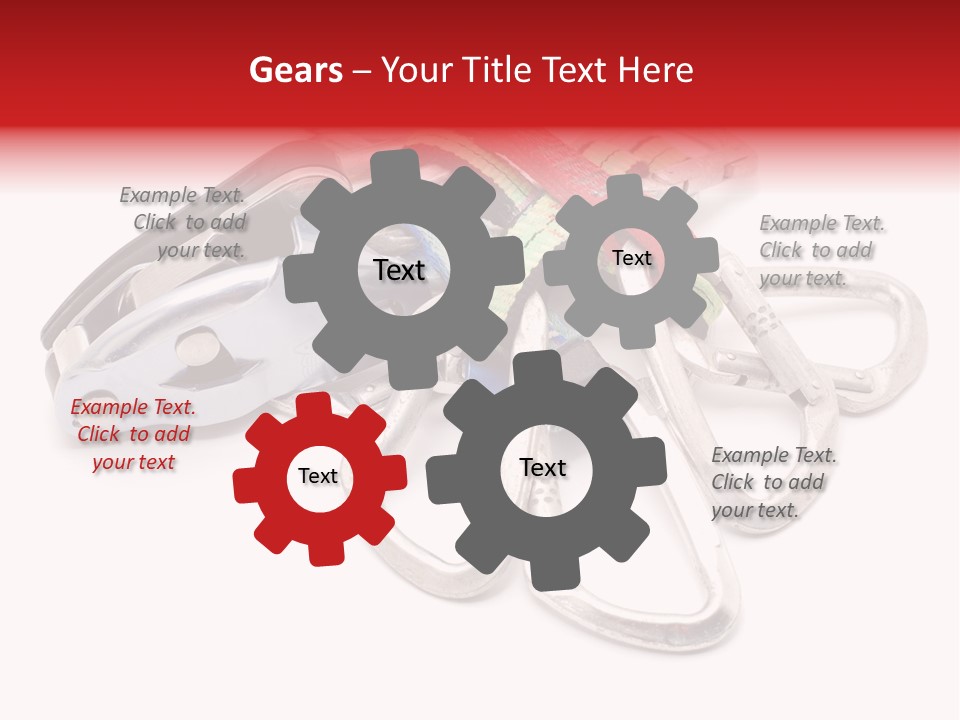 Gears – Your Title Text Here

Example Text. Click to add your text.

Text

Text

Example Text. Click to add your text.

Example Text. Click to add your text

Text

Text

Example Text. Click to add your text.